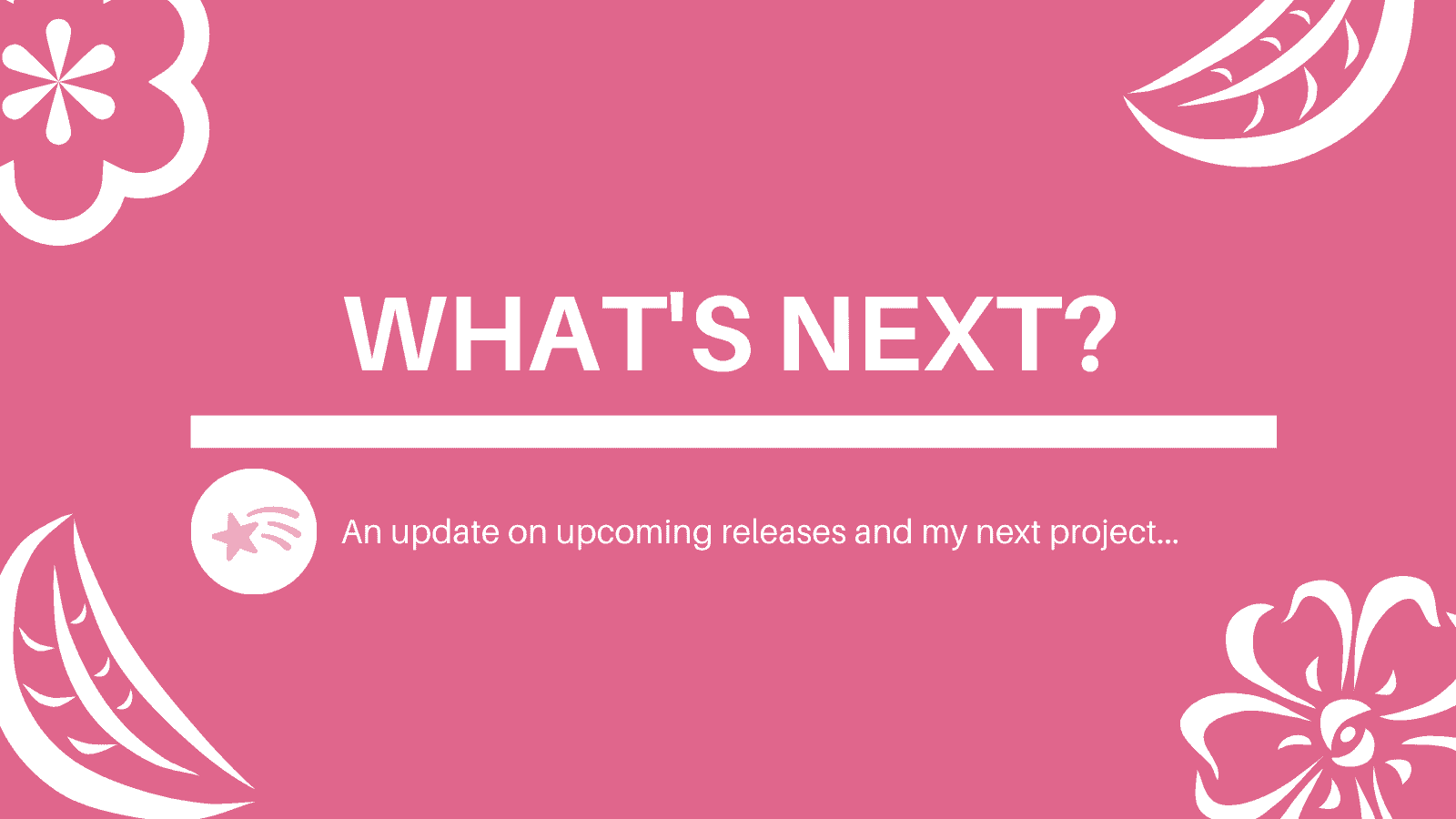 WHAT'S NEXT?

An update on upcoming releases and my next project…